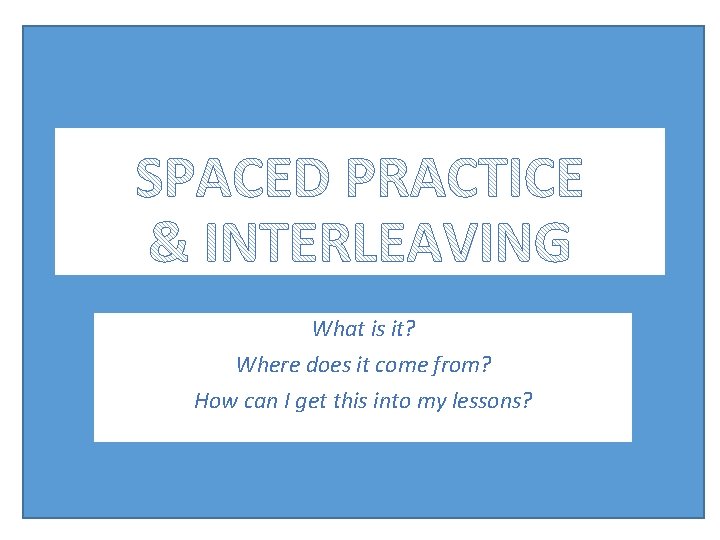 SPACED PRACTICE & INTERLEAVING

What is it?
Where does it come from?
How can I get this into my lessons?